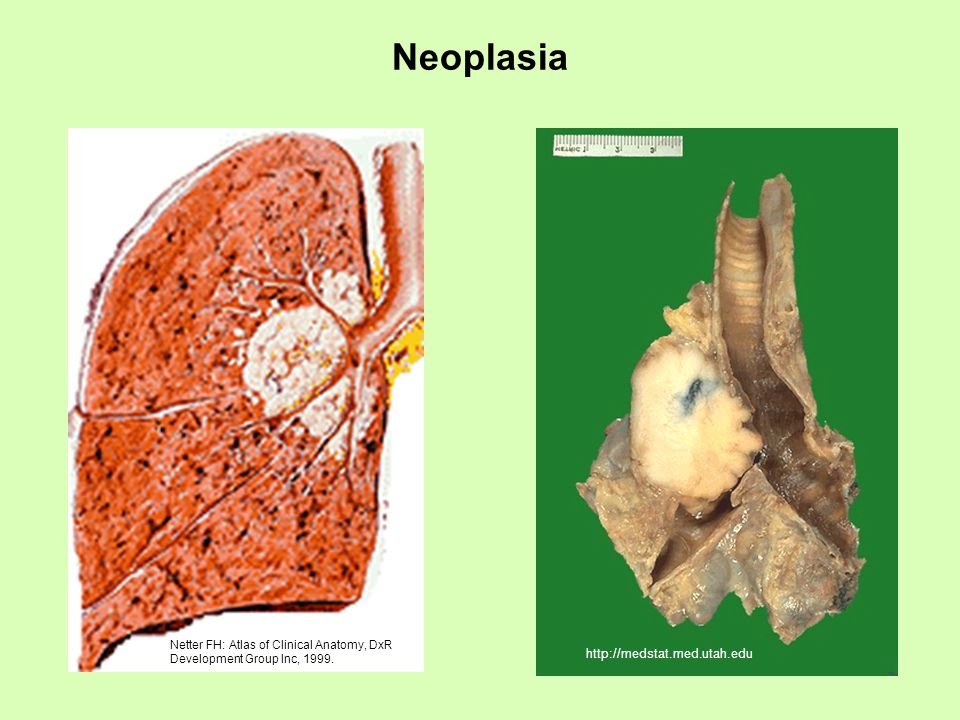 Neoplasia

Netter FH: Atlas of Clinical Anatomy, DxR Development Group Inc, 1999.

METRIC 1 2 3

http://medstat.med.utah.edu